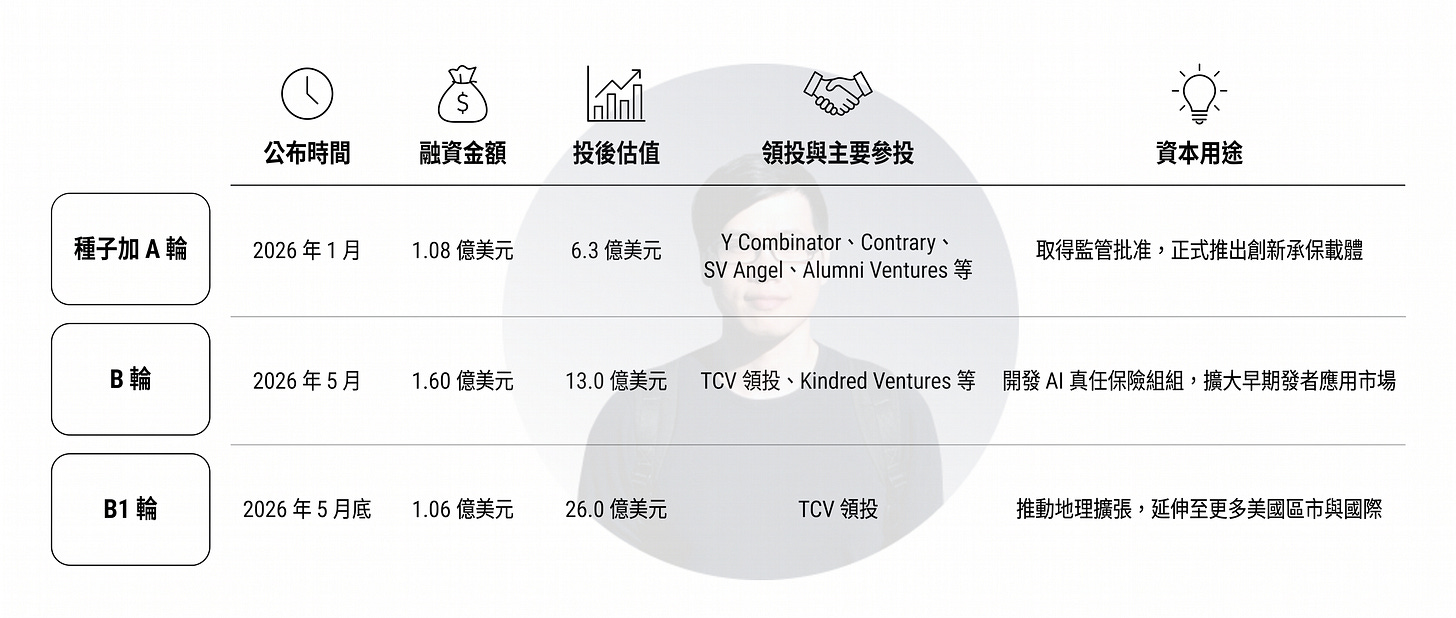 | | 公布時間 | 融資金額 | 投後估值 | 領投與主要參投 | 資本用途 |
|---|---|---|---|---|---|
| 種子加 A 輪 | 2026 年 1 月 | 1.08 億美元 | 6.3 億美元 | Y Combinator、Contrary、SV Angel、Alumni Ventures 等 | 取得監管批准，正式推出創新承保載體 |
| B 輪 | 2026 年 5 月 | 1.60 億美元 | 13.0 億美元 | TCV 領投、Kindred Ventures 等 | 開發 AI 真任保險組組，擴大早期發者應用市場 |
| B1 輪 | 2026 年 5 月底 | 1.06 億美元 | 26.0 億美元 | TCV 領投 | 推動地理擴張，延伸至更多美國區市與國際 |